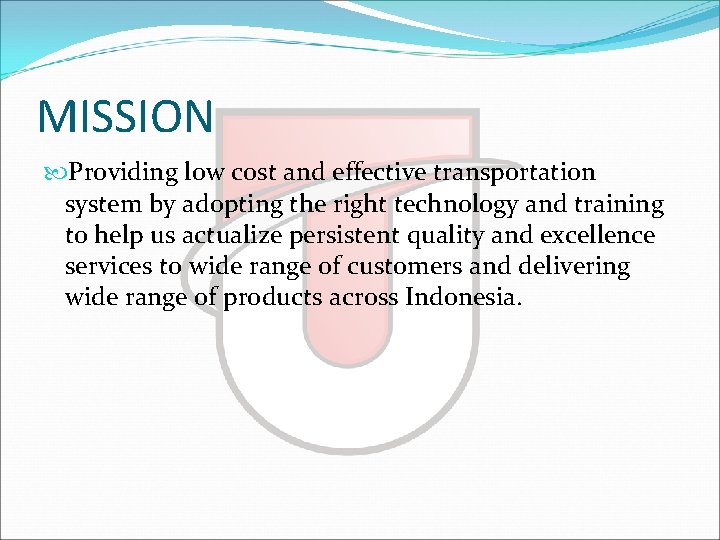 MISSION

Providing low cost and effective transportation system by adopting the right technology and training to help us actualize persistent quality and excellence services to wide range of customers and delivering wide range of products across Indonesia.